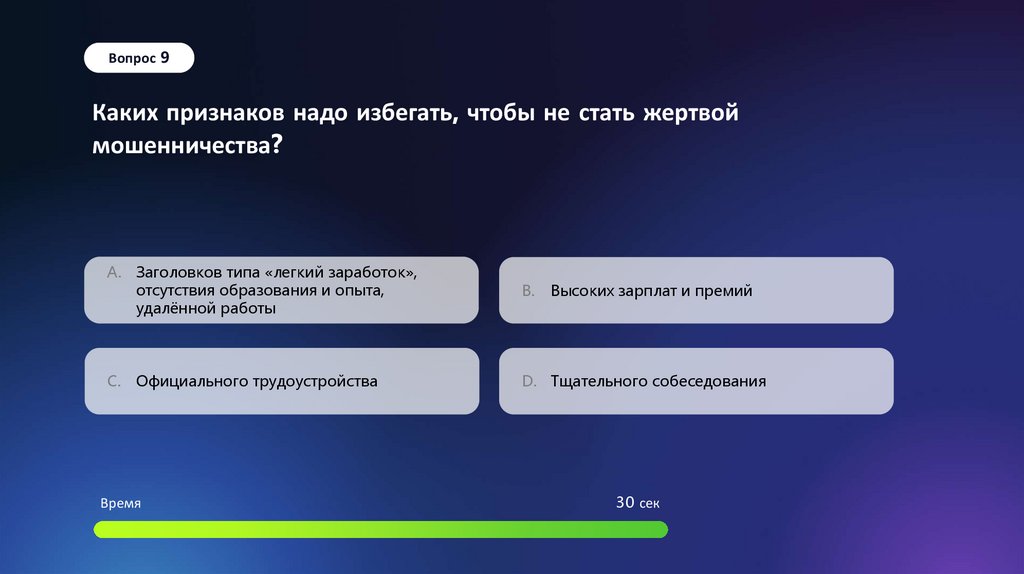 Вопрос 9

Каких признаков надо избегать, чтобы не стать жертвой мошенничества?

A. Заголовков типа «легкий заработок», отсутствия образования и опыта, удалённой работы

B. Высоких зарплат и премий

C. Официального трудоустройства

D. Тщательного собеседования

Время

30 сек